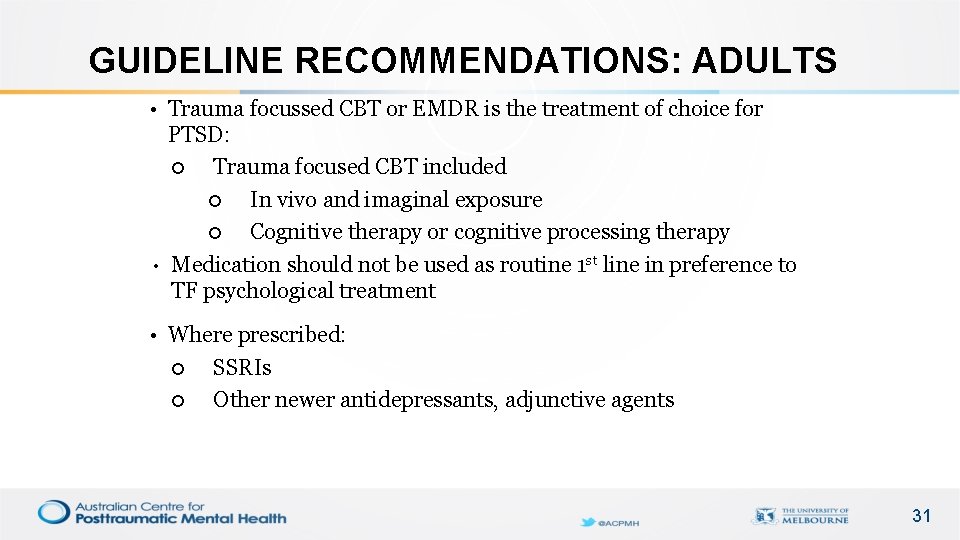 GUIDELINE RECOMMENDATIONS: ADULTS

• Trauma focussed CBT or EMDR is the treatment of choice for PTSD:
  ○ Trauma focused CBT included
    ○ In vivo and imaginal exposure
    ○ Cognitive therapy or cognitive processing therapy
• Medication should not be used as routine 1$^{st}$ line in preference to TF psychological treatment

• Where prescribed:
  ○ SSRIs
  ○ Other newer antidepressants, adjunctive agents

Australian Centre for Posttraumatic Mental Health

@ACPMH

THE UNIVERSITY OF MELBOURNE

31